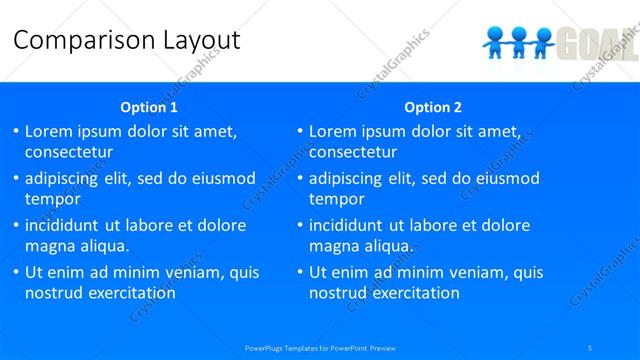 Comparison Layout

GOAL

Option 1

• Lorem ipsum dolor sit amet, consectetur
• adipiscing elit, sed do eiusmod tempor
• incididunt ut labore et dolore magna aliqua.
• Ut enim ad minim veniam, quis nostrud exercitation

Option 2

• Lorem ipsum dolor sit amet, consectetur
• adipiscing elit, sed do eiusmod tempor
• incididunt ut labore et dolore magna aliqua.
• Ut enim ad minim veniam, quis nostrud exercitation

CrystalGraphics

PowerPlugs Templates for PowerPoint Preview

5